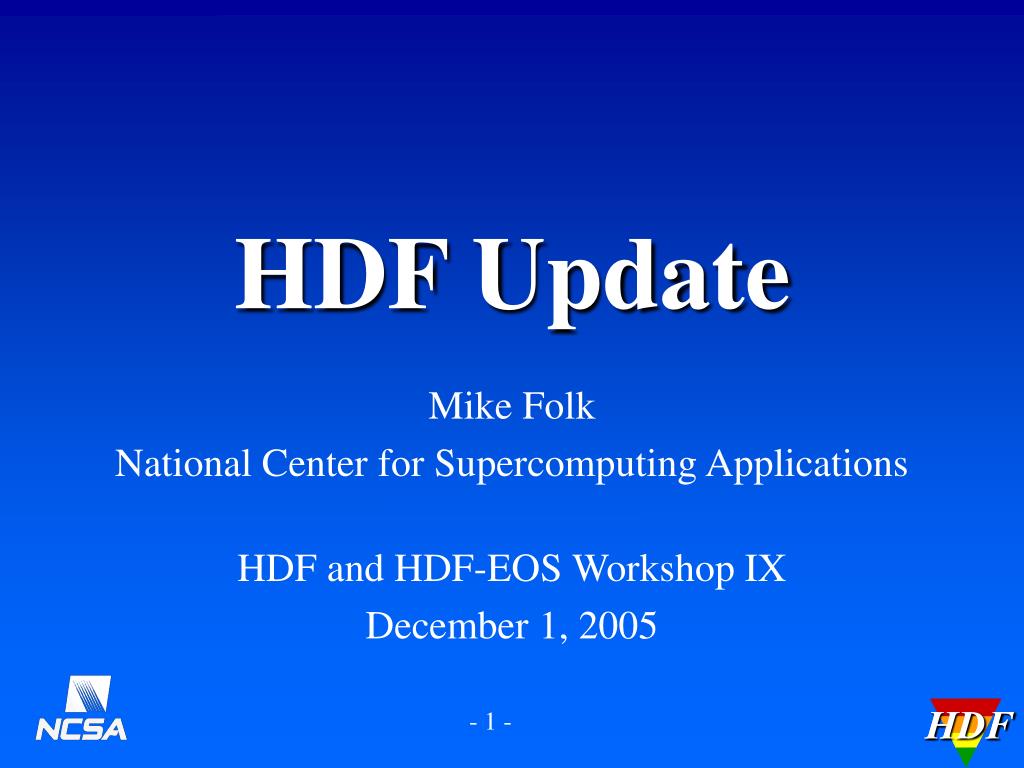 HDF Update

Mike Folk
National Center for Supercomputing Applications

HDF and HDF-EOS Workshop IX
December 1, 2005

NCSA

- 1 -

HDF